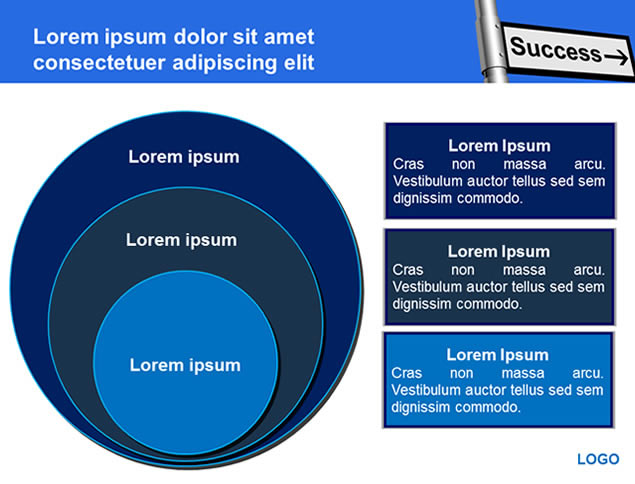 Lorem ipsum dolor sit amet consectetuer adipiscing elit

Success→

Lorem ipsum

Lorem ipsum

Lorem ipsum

Lorem Ipsum
Cras non massa arcu. Vestibulum auctor tellus sed sem dignissim commodo.

Lorem Ipsum
Cras non massa arcu. Vestibulum auctor tellus sed sem dignissim commodo.

Lorem Ipsum
Cras non massa arcu. Vestibulum auctor tellus sed sem dignissim commodo.

LOGO